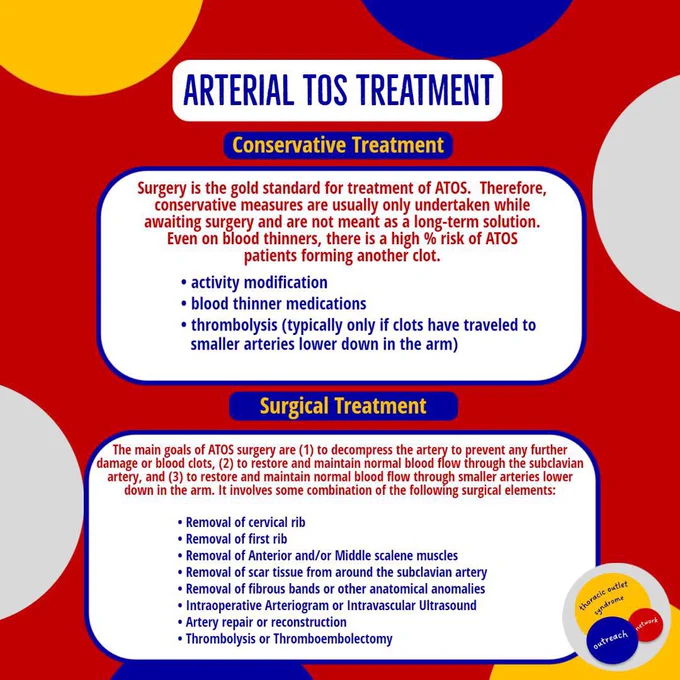 ARTERIAL TOS TREATMENT

Conservative Treatment

Surgery is the gold standard for treatment of ATOS. Therefore, conservative measures are usually only undertaken while awaiting surgery and are not meant as a long-term solution. Even on blood thinners, there is a high % risk of ATOS patients forming another clot.

• activity modification
• blood thinner medications
• thrombolysis (typically only if clots have traveled to smaller arteries lower down in the arm)

Surgical Treatment

The main goals of ATOS surgery are (1) to decompress the artery to prevent any further damage or blood clots, (2) to restore and maintain normal blood flow through the subclavian artery, and (3) to restore and maintain normal blood flow through smaller arteries lower down in the arm. It involves some combination of the following surgical elements:

• Removal of cervical rib
• Removal of first rib
• Removal of Anterior and/or Middle scalene muscles
• Removal of scar tissue from around the subclavian artery
• Removal of fibrous bands or other anatomical anomalies
• Intraoperative Arteriogram or Intravascular Ultrasound
• Artery repair or reconstruction
• Thrombolysis or Thromboembolectomy

thoracic outlet syndrome outreach network